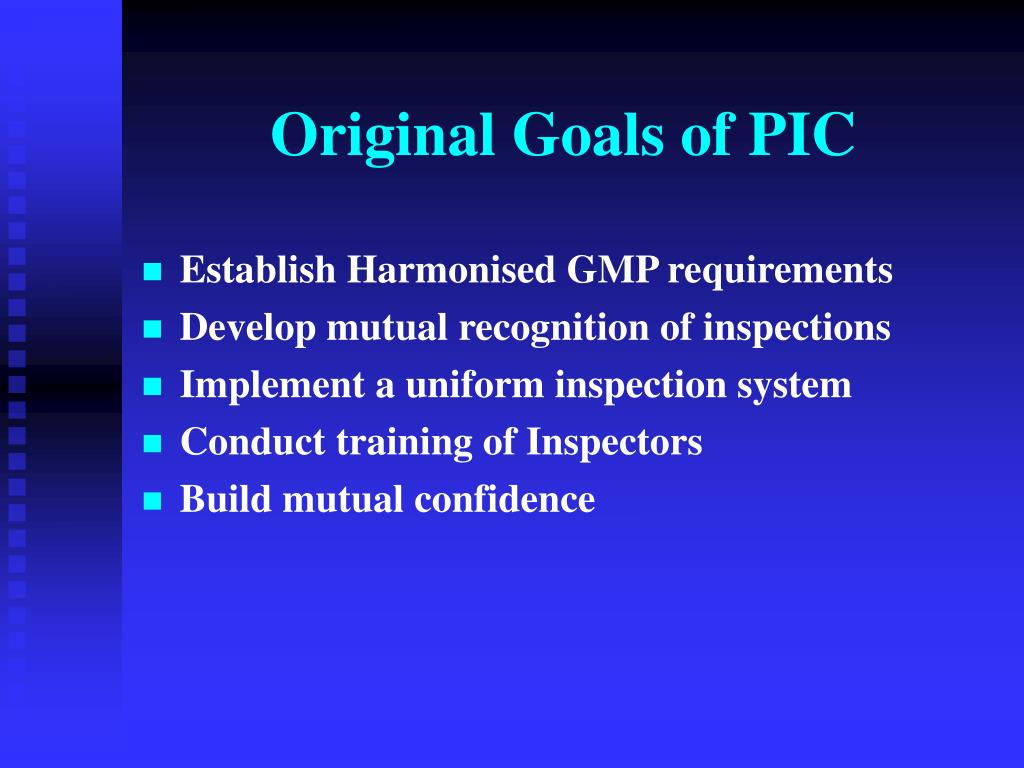 Original Goals of PIC

- Establish Harmonised GMP requirements
- Develop mutual recognition of inspections
- Implement a uniform inspection system
- Conduct training of Inspectors
- Build mutual confidence